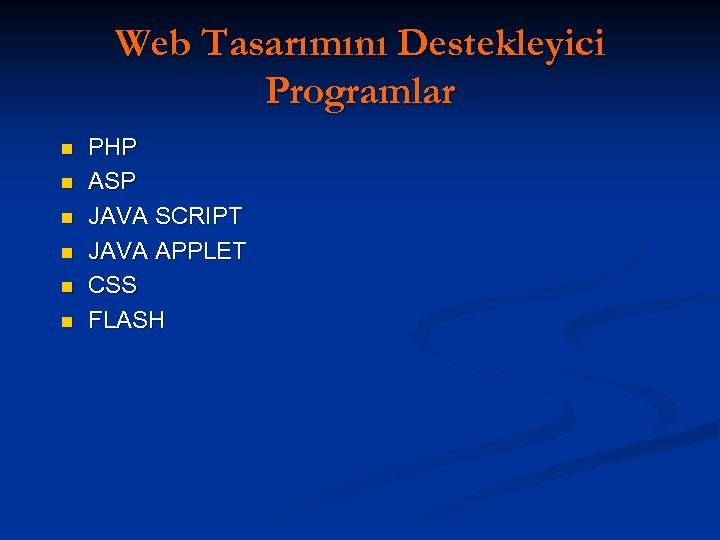 Web Tasarımını Destekleyici Programlar

- PHP
- ASP
- JAVA SCRIPT
- JAVA APPLET
- CSS
- FLASH